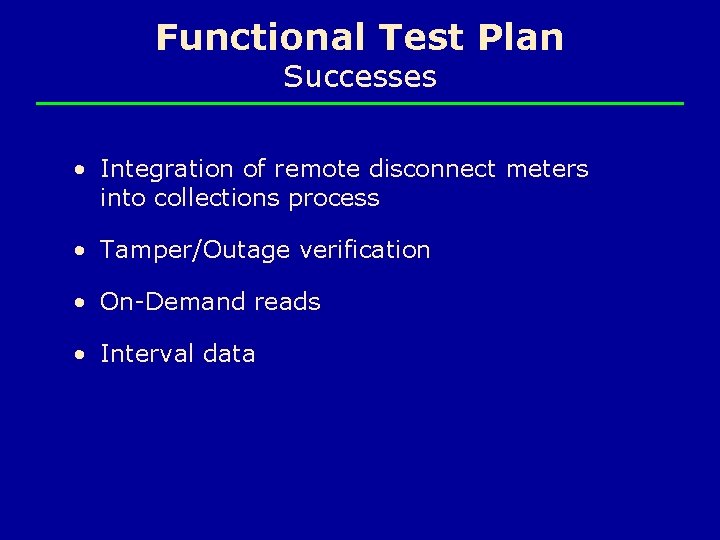 Functional Test Plan
Successes

• Integration of remote disconnect meters into collections process

• Tamper/Outage verification

• On-Demand reads

• Interval data